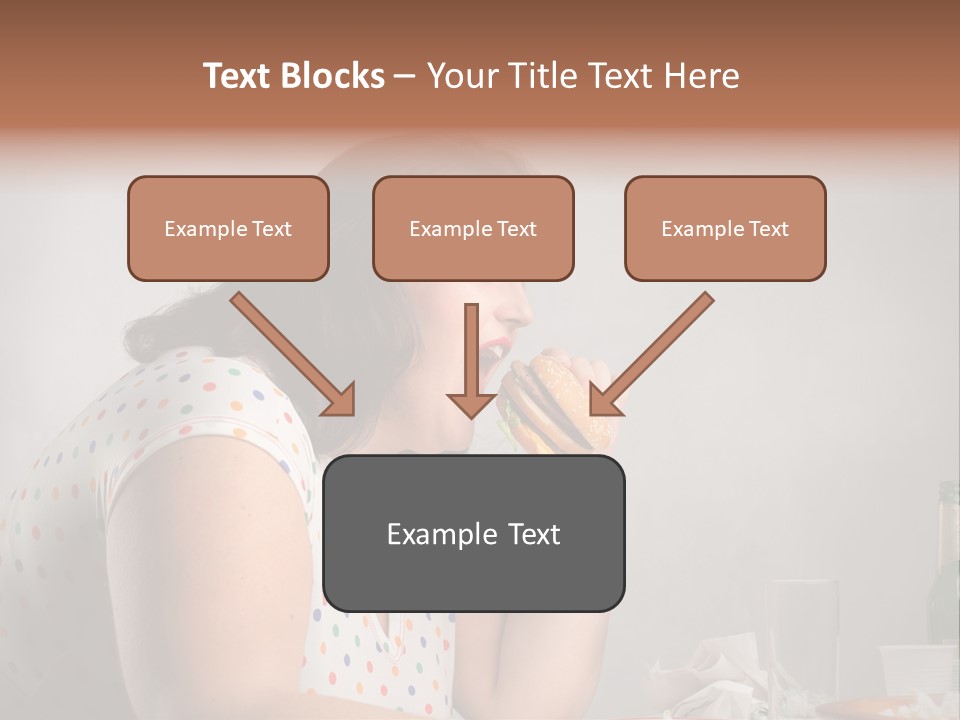 Text Blocks – Your Title Text Here

Example Text

Example Text

Example Text

Example Text